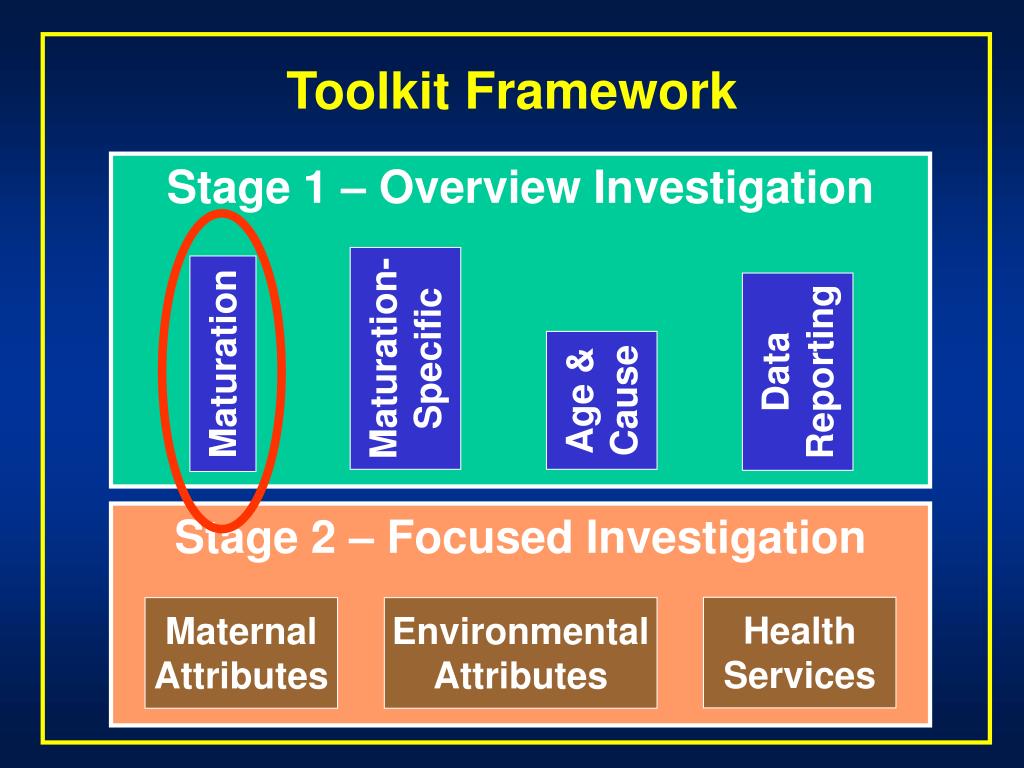 Toolkit Framework

Stage 1 – Overview Investigation

Maturation

Maturation-Specific

Age & Cause

Data Reporting

Stage 2 – Focused Investigation

Maternal Attributes

Environmental Attributes

Health Services